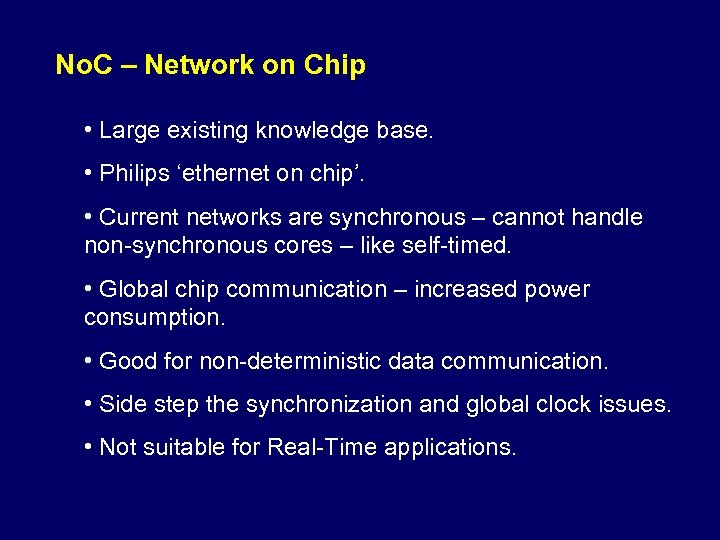 NoC – Network on Chip

• Large existing knowledge base.

• Philips ‘ethernet on chip’.

• Current networks are synchronous – cannot handle non-synchronous cores – like self-timed.

• Global chip communication – increased power consumption.

• Good for non-deterministic data communication.

• Side step the synchronization and global clock issues.

• Not suitable for Real-Time applications.